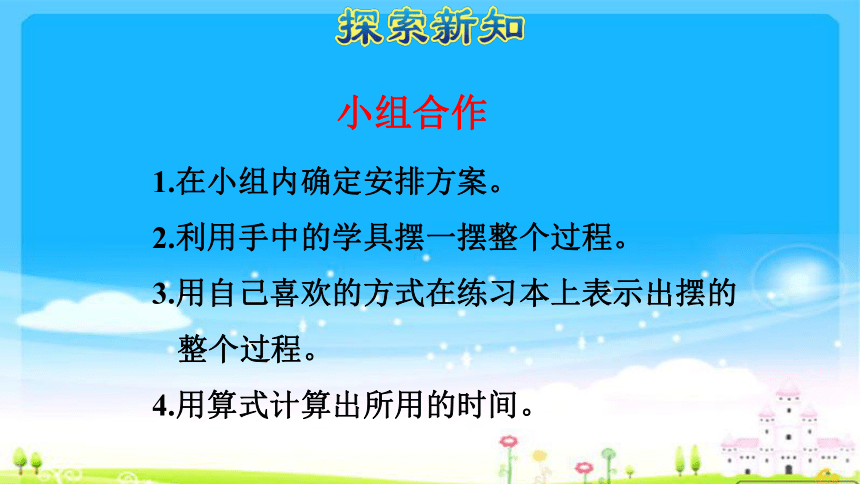 探索新知

小组合作

1.在小组内确定安排方案。

2.利用手中的学具摆一摆整个过程。

3.用自己喜欢的方式在练习本上表示出摆的整个过程。

4.用算式计算出所用的时间。